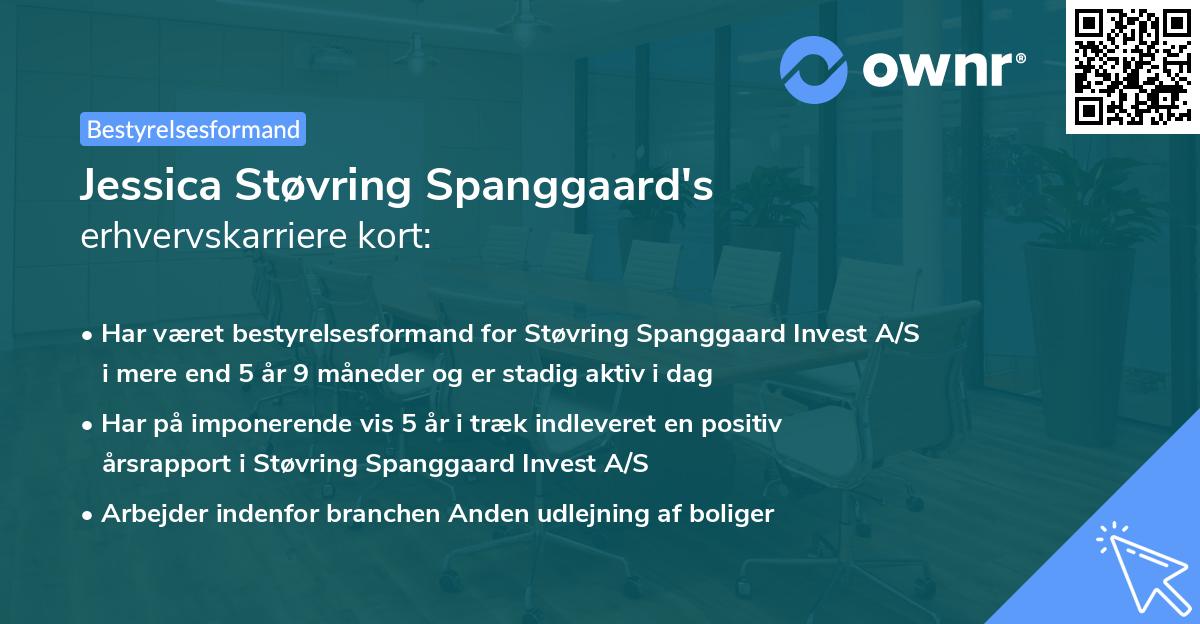 ownr®

Bestyrelsesformand

Jessica Støvring Spanggaard's
erhvervskarriere kort:

• Har været bestyrelsesformand for Støvring Spanggaard Invest A/S i mere end 5 år 9 måneder og er stadig aktiv i dag

• Har på imponerende vis 5 år i træk indleveret en positiv årsrapport i Støvring Spanggaard Invest A/S

• Arbejder indenfor branchen Anden udlejning af boliger